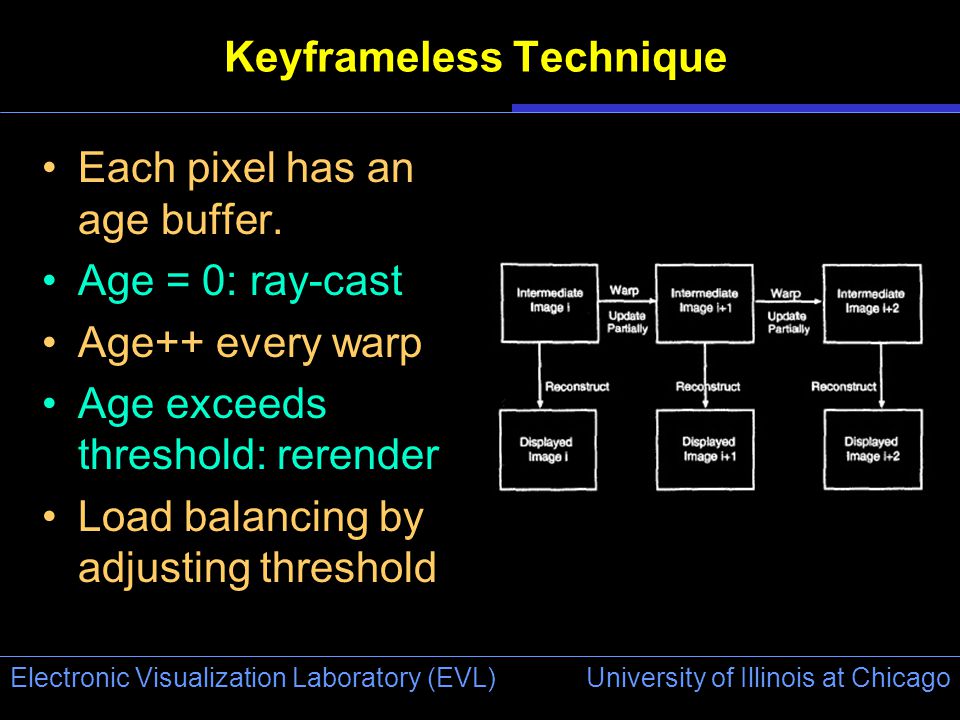 Keyframeless Technique

• Each pixel has an age buffer.
• Age = 0: ray-cast
• Age++ every warp
• Age exceeds threshold: rerender
• Load balancing by adjusting threshold

Intermediate Image i
Warp
Update Partially
Intermediate Image i+1
Warp
Update Partially
Intermediate Image i+2
Reconstruct
Reconstruct
Reconstruct
Displayed Image i
Displayed Image i+1
Displayed Image i+2

Electronic Visualization Laboratory (EVL)
University of Illinois at Chicago